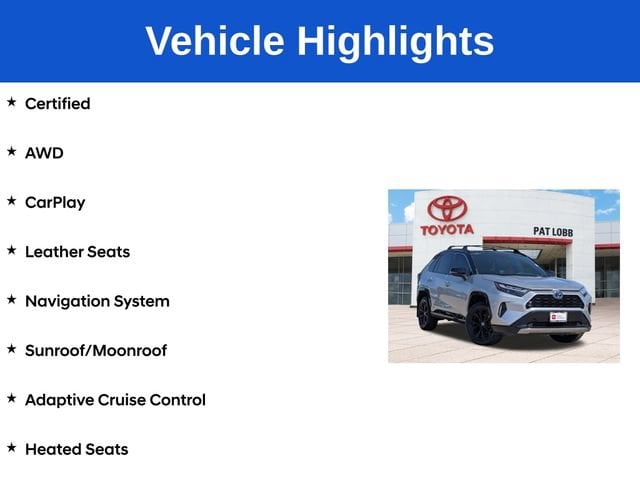 Vehicle Highlights

★ Certified

★ AWD

★ CarPlay

★ Leather Seats

★ Navigation System

★ Sunroof/Moonroof

★ Adaptive Cruise Control

★ Heated Seats

TOYOTA

PAT LOBB